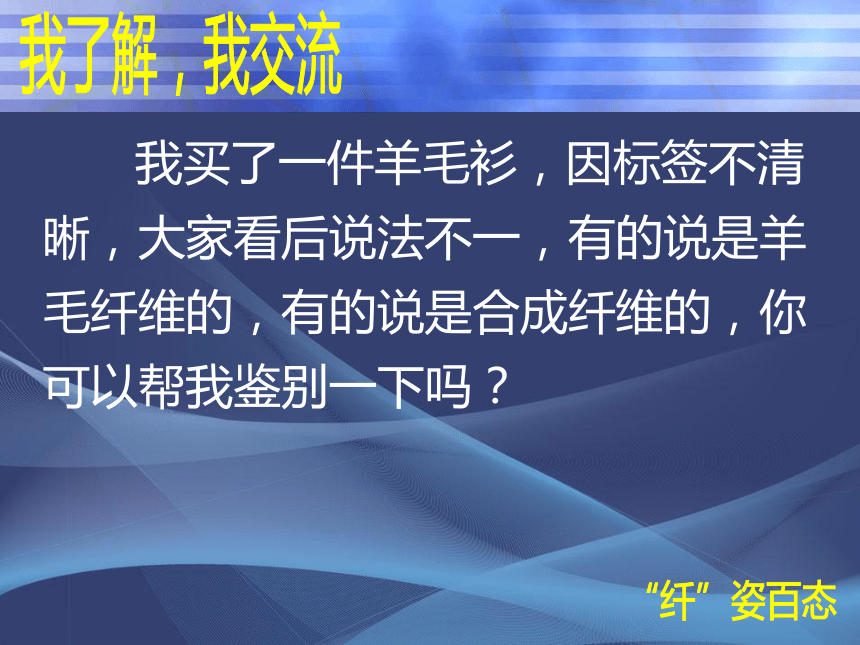 我了解，我交流

我买了一件羊毛衫，因标签不清晰，大家看后说法不一，有的说是羊毛纤维的，有的说是合成纤维的，你可以帮我鉴别一下吗？

“纤”姿百态